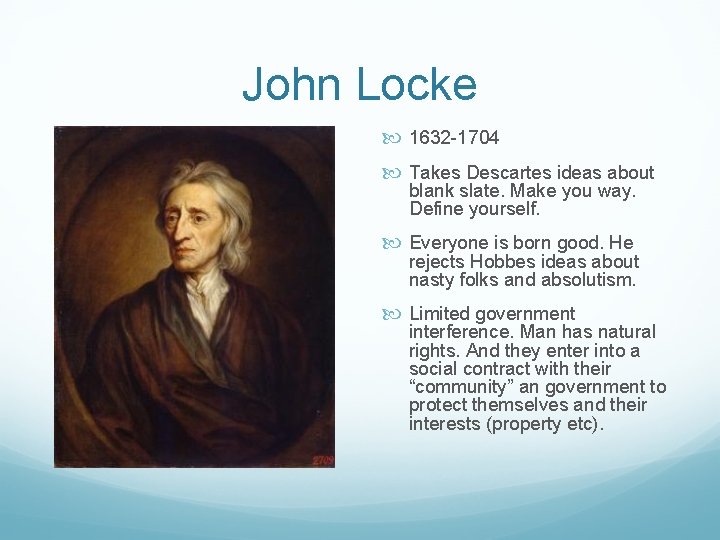 John Locke

1632-1704

Takes Descartes ideas about blank slate. Make you way. Define yourself.

Everyone is born good. He rejects Hobbes ideas about nasty folks and absolutism.

Limited government interference. Man has natural rights. And they enter into a social contract with their “community” an government to protect themselves and their interests (property etc).

2709